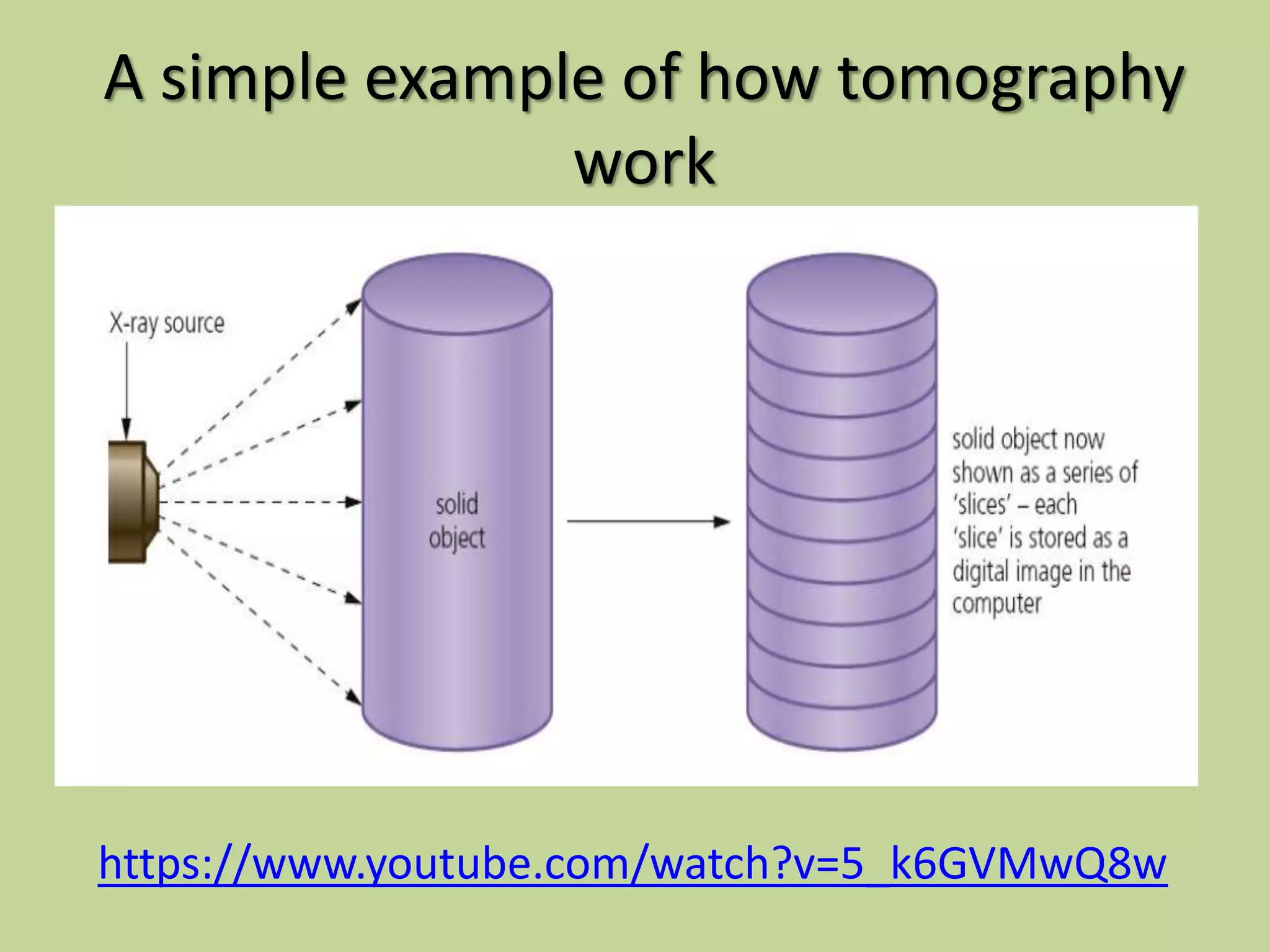 A simple example of how tomography work

X-ray source

solid object

solid object now shown as a series of 'slices' – each 'slice' is stored as a digital image in the computer

https://www.youtube.com/watch?v=5_k6GVMwQ8w